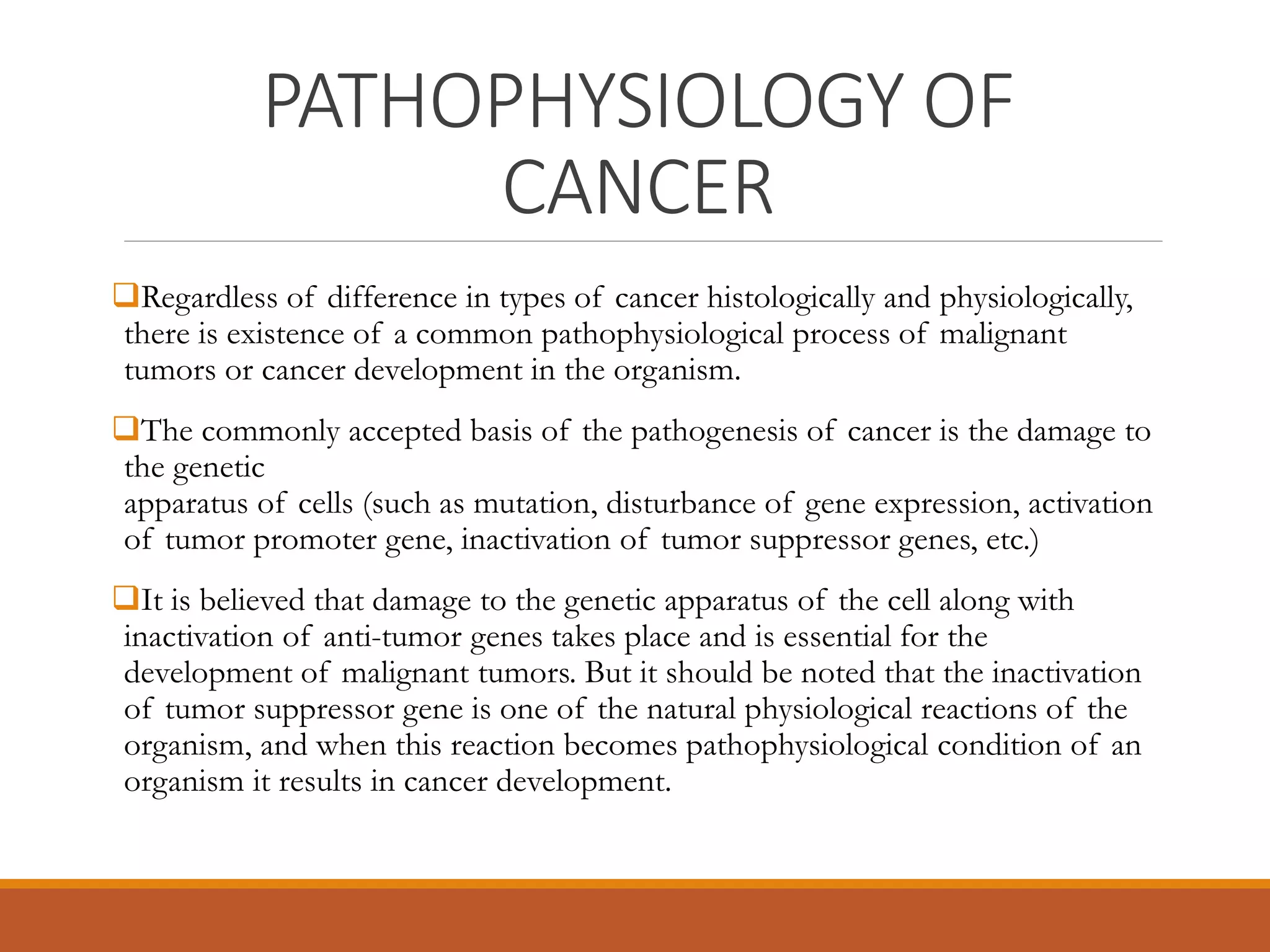 PATHOPHYSIOLOGY OF CANCER

❑Regardless of difference in types of cancer histologically and physiologically, there is existence of a common pathophysiological process of malignant tumors or cancer development in the organism.

❑The commonly accepted basis of the pathogenesis of cancer is the damage to the genetic
apparatus of cells (such as mutation, disturbance of gene expression, activation of tumor promoter gene, inactivation of tumor suppressor genes, etc.)

❑It is believed that damage to the genetic apparatus of the cell along with inactivation of anti-tumor genes takes place and is essential for the development of malignant tumors. But it should be noted that the inactivation of tumor suppressor gene is one of the natural physiological reactions of the organism, and when this reaction becomes pathophysiological condition of an organism it results in cancer development.